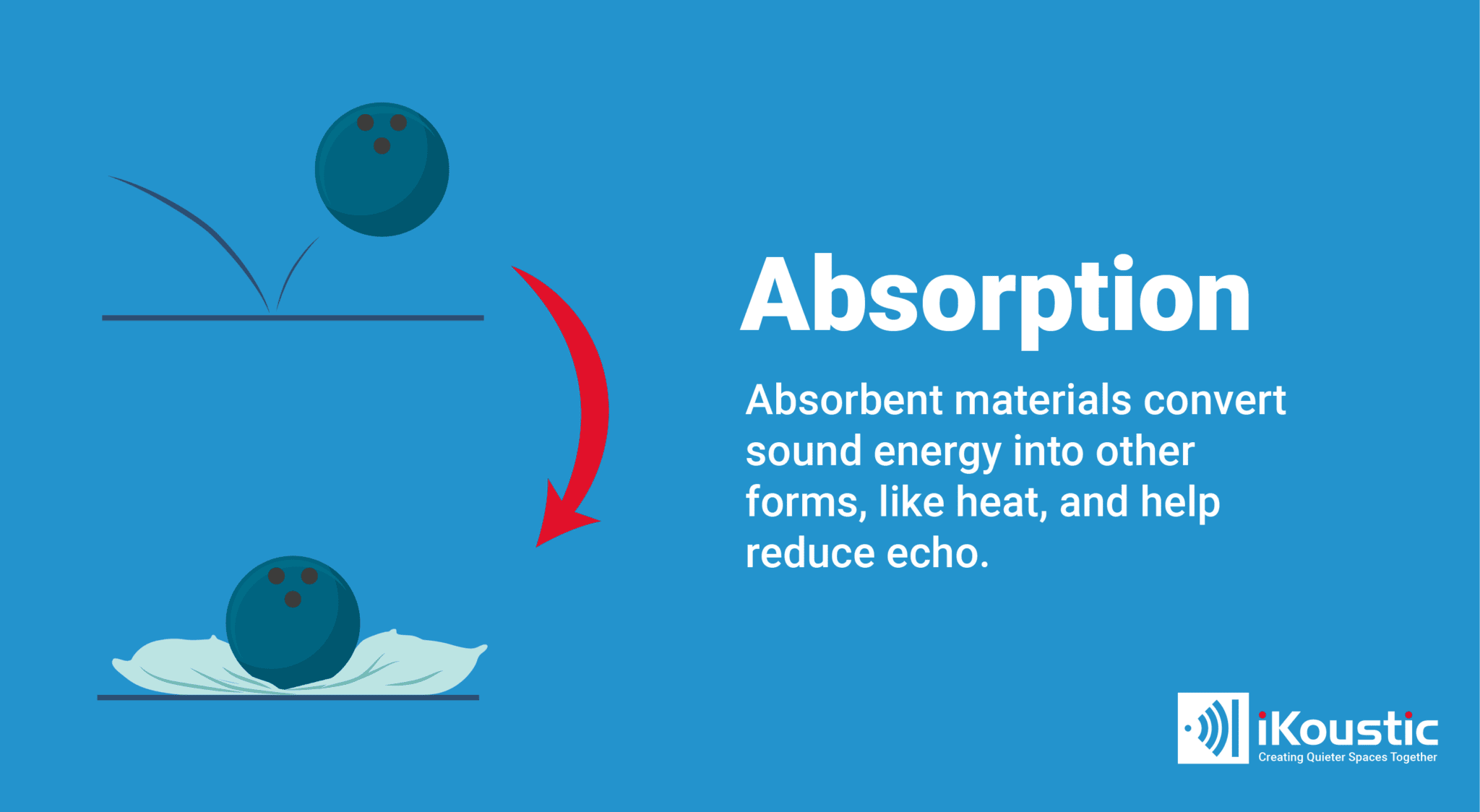 Absorption

Absorbent materials convert sound energy into other forms, like heat, and help reduce echo.

iKoustic
Creating Quieter Spaces Together